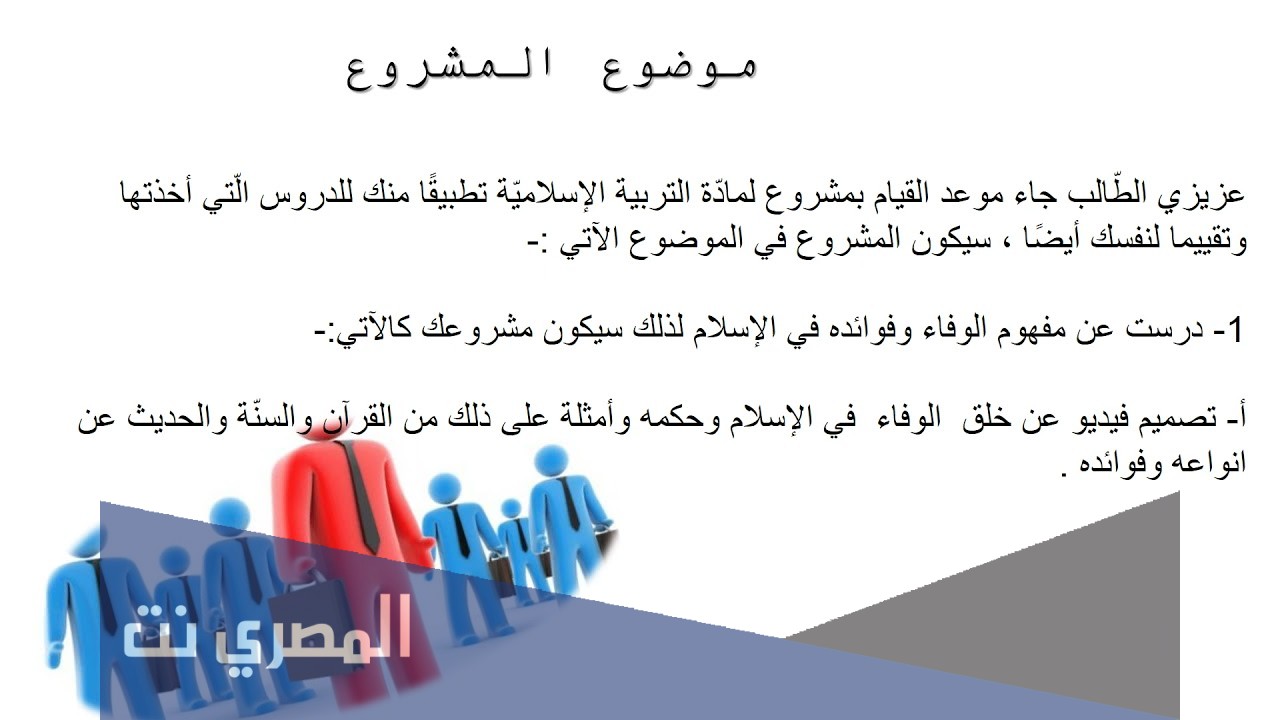 موضوع المشروع

عزيزي الطّالب جاء موعد القيام بمشروع لمادّة التربية الإسلاميّة تطبيقًا منك للدروس الّتي أخذتها وتقييما لنفسك أيضًا ، سيكون المشروع في الموضوع الآتي :-

1- درست عن مفهوم الوفاء وفوائده في الإسلام لذلك سيكون مشروعك كالآتي:-

أ- تصميم فيديو عن خلق الوفاء في الإسلام وحكمه وأمثلة على ذلك من القرآن والسنّة والحديث عن انواعه وفوائده .

المصري نت